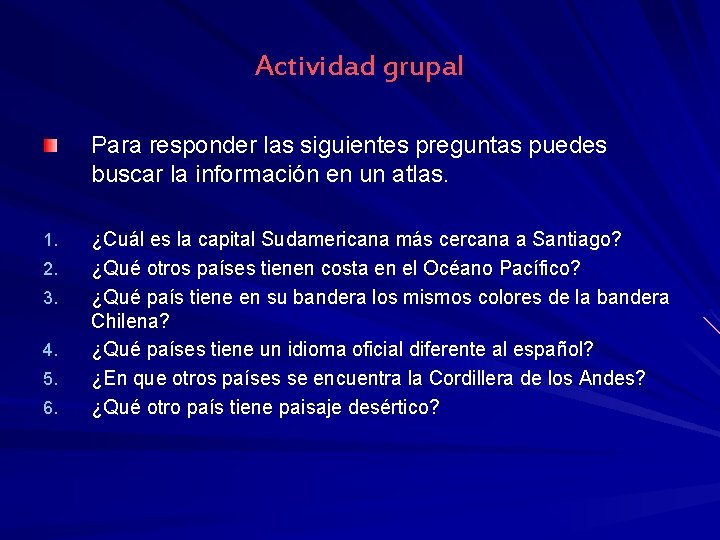 Actividad grupal

Para responder las siguientes preguntas puedes buscar la información en un atlas.

1. ¿Cuál es la capital Sudamericana más cercana a Santiago?
2. ¿Qué otros países tienen costa en el Océano Pacífico?
3. ¿Qué país tiene en su bandera los mismos colores de la bandera Chilena?
4. ¿Qué países tiene un idioma oficial diferente al español?
5. ¿En que otros países se encuentra la Cordillera de los Andes?
6. ¿Qué otro país tiene paisaje desértico?